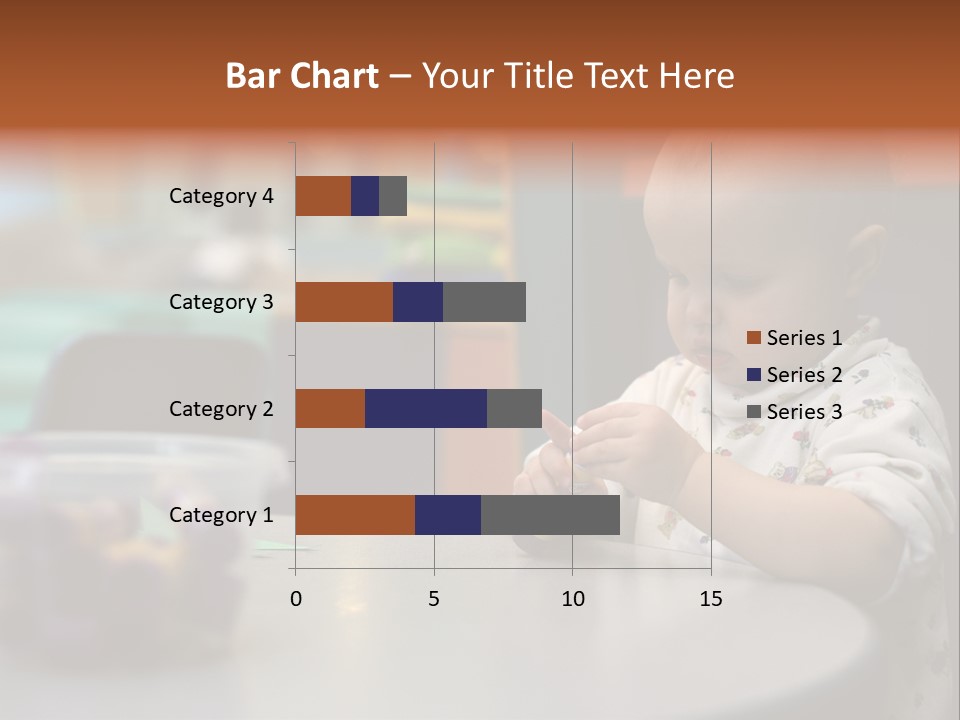 Bar Chart – Your Title Text Here

Category 4
Category 3
Category 2
Category 1

0
5
10
15

Series 1
Series 2
Series 3